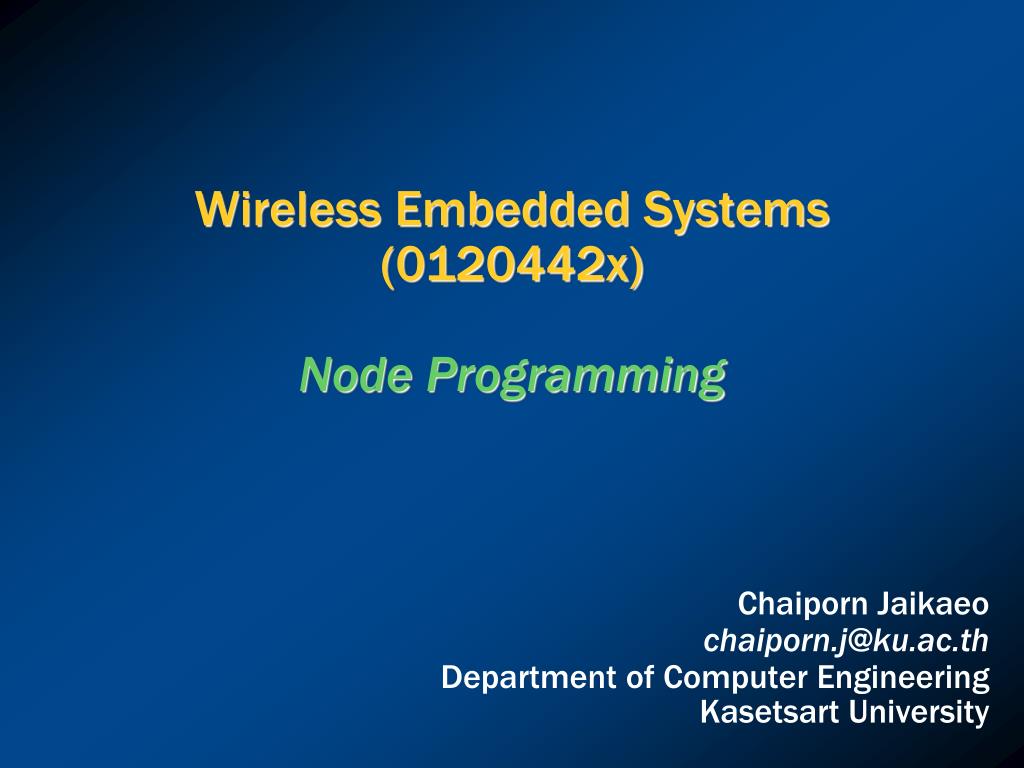 Wireless Embedded Systems
(0120442x)

Node Programming

Chaiporn Jaikaeo
chaiporn.j@ku.ac.th
Department of Computer Engineering
Kasetsart University